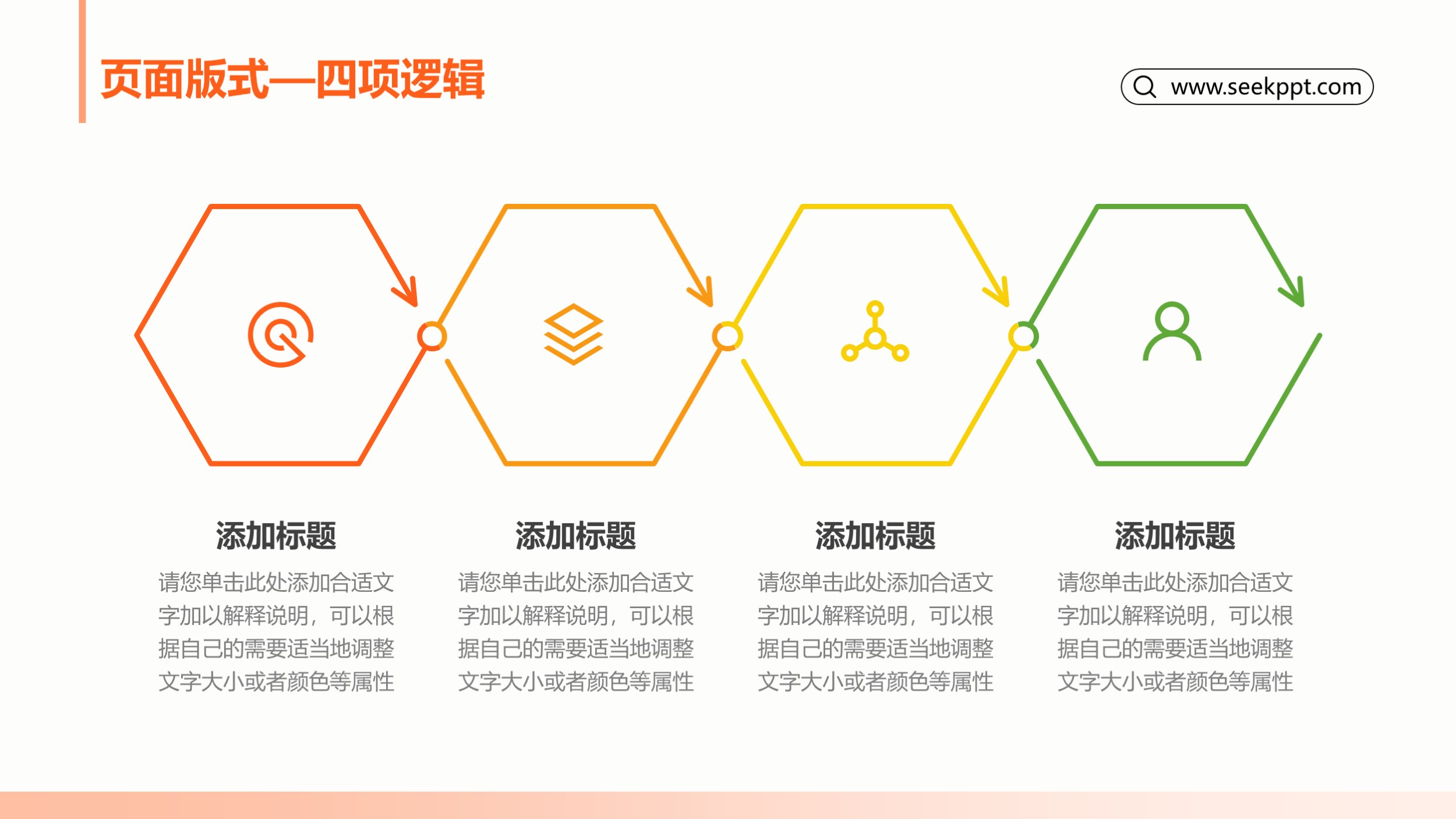 页面版式—四项逻辑

www.seekppt.com

添加标题

请您单击此处添加合适文字加以解释说明，可以根据自己的需要适当地调整文字大小或者颜色等属性

添加标题

请您单击此处添加合适文字加以解释说明，可以根据自己的需要适当地调整文字大小或者颜色等属性

添加标题

请您单击此处添加合适文字加以解释说明，可以根据自己的需要适当地调整文字大小或者颜色等属性

添加标题

请您单击此处添加合适文字加以解释说明，可以根据自己的需要适当地调整文字大小或者颜色等属性